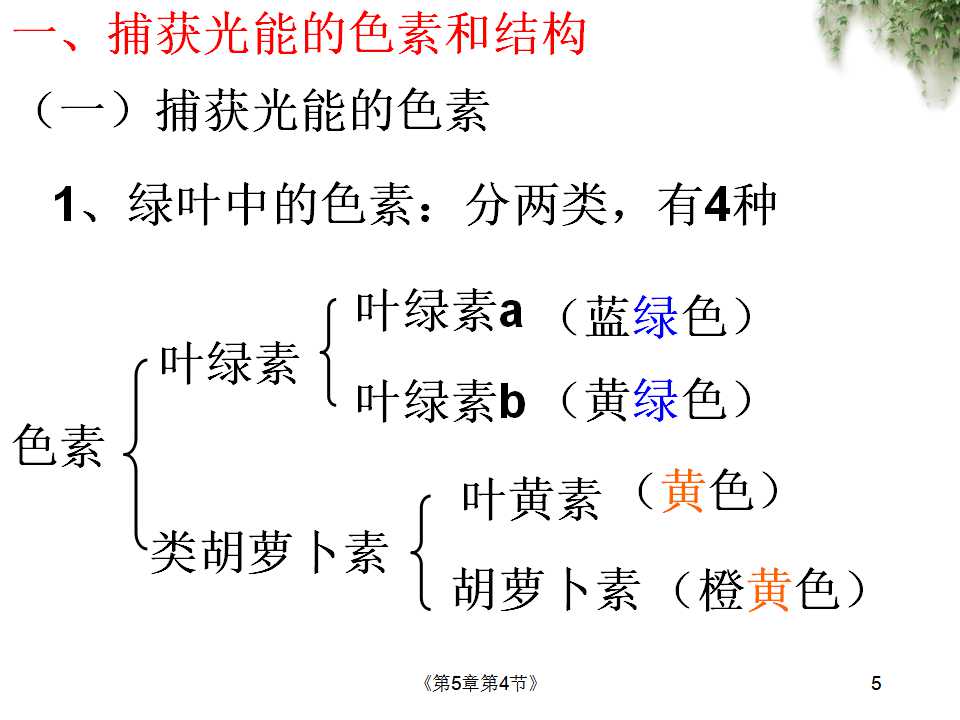 一、捕获光能的色素和结构

（一）捕获光能的色素

1、绿叶中的色素：分两类，有4种

色素

叶绿素

叶绿素a（蓝绿色）

叶绿素b（黄绿色）

类胡萝卜素

叶黄素（黄色）

胡萝卜素（橙黄色）

《第5章第4节》

5